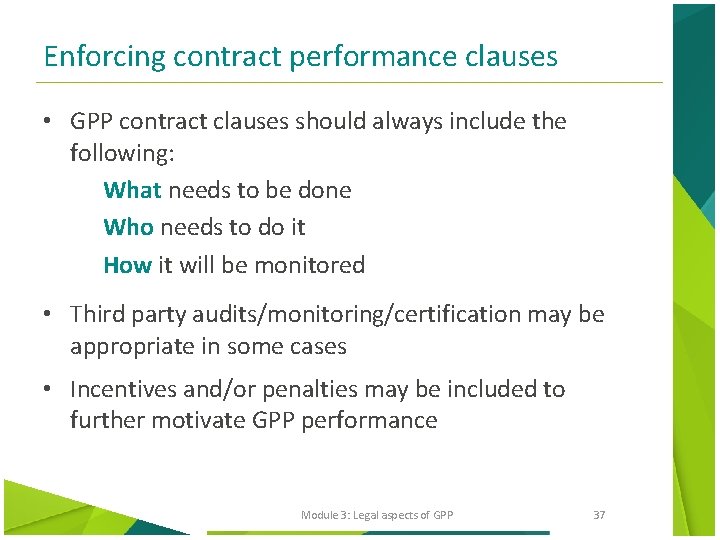 Enforcing contract performance clauses

• GPP contract clauses should always include the following:

What needs to be done

Who needs to do it

How it will be monitored

• Third party audits/monitoring/certification may be appropriate in some cases

• Incentives and/or penalties may be included to further motivate GPP performance

Module 3: Legal aspects of GPP

37